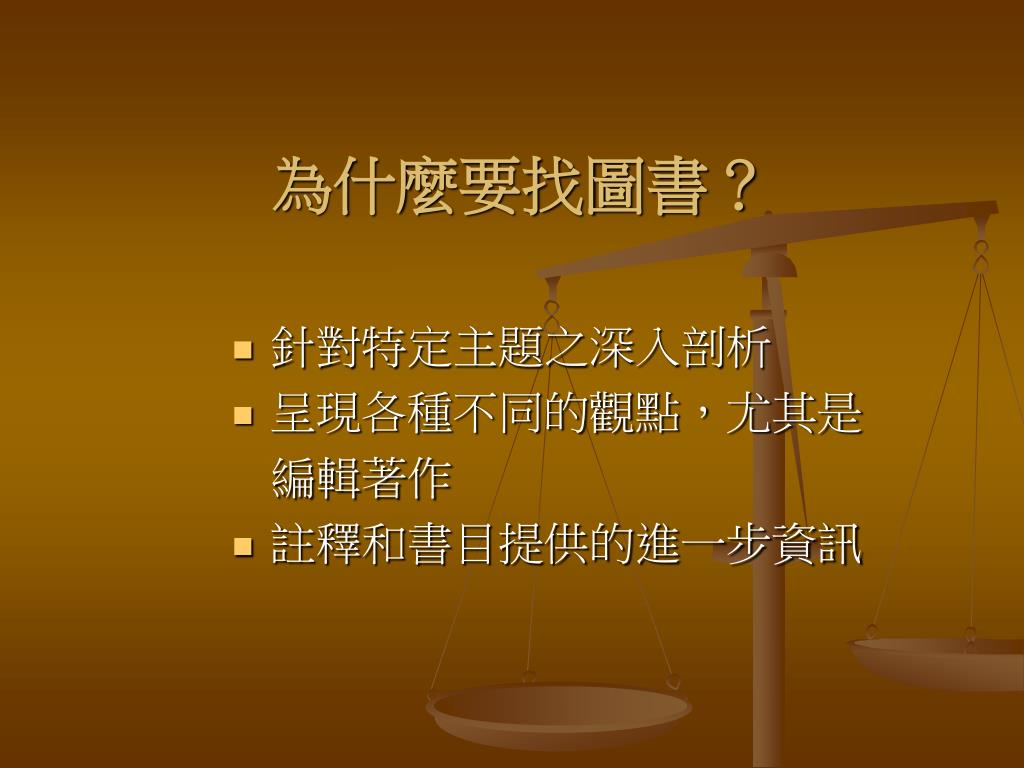 為什麼要找圖書？

- 針對特定主題之深入剖析
- 呈現各種不同的觀點，尤其是編輯著作
- 註釋和書目提供的進一步資訊